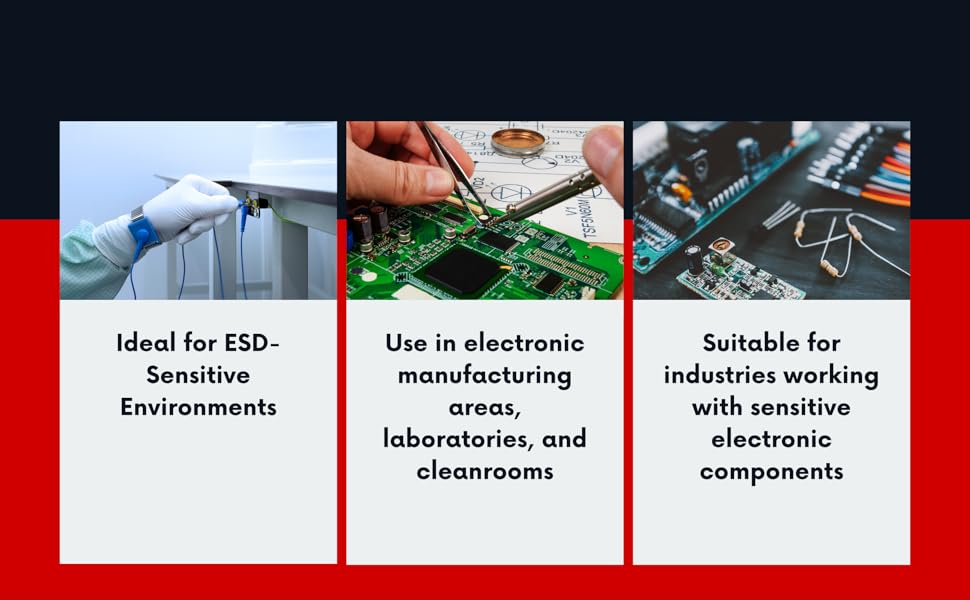 Ideal for ESD-Sensitive Environments

Use in electronic manufacturing areas, laboratories, and cleanrooms

Suitable for industries working with sensitive electronic components